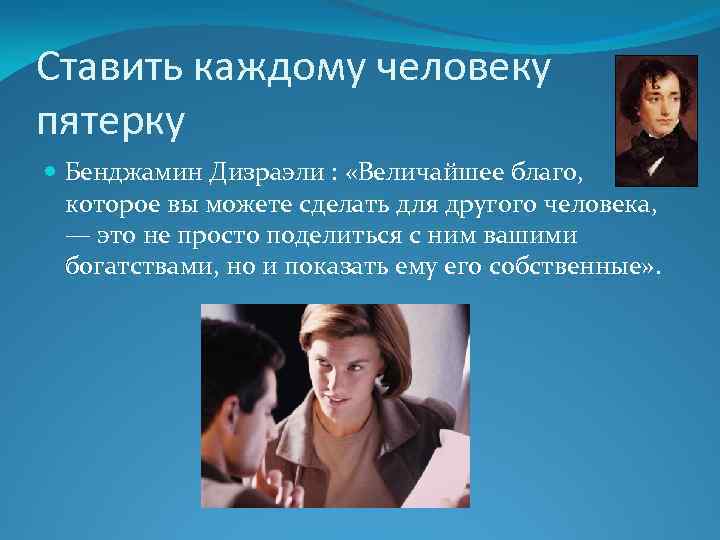 Ставить каждому человеку пятерку

Бенджамин Дизраэли : «Величайшее благо, которое вы можете сделать для другого человека, — это не просто поделиться с ним вашими богатствами, но и показать ему его собственные».